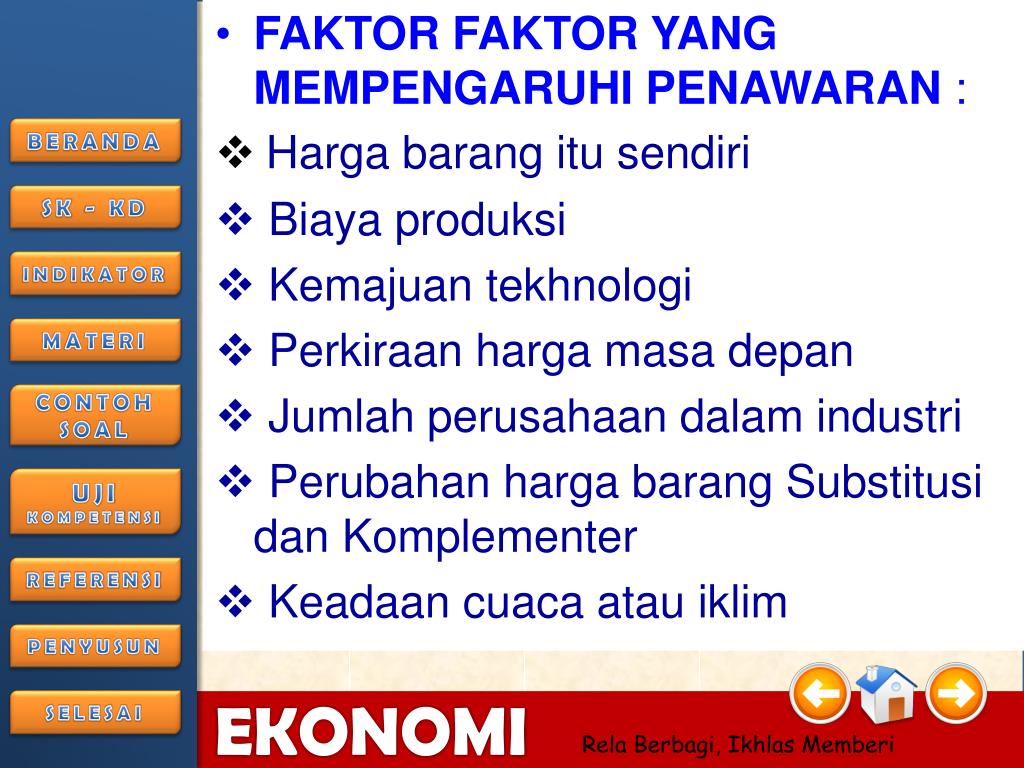 BERANDA
SK - KD
INDIKATOR
MATERI
CONTOH SOAL
UJI KOMPETENSI
REFERENSI
PENYUSUN
SELESAI

• FAKTOR FAKTOR YANG MEMPENGARUHI PENAWARAN :
❖ Harga barang itu sendiri
❖ Biaya produksi
❖ Kemajuan tekhnologi
❖ Perkiraan harga masa depan
❖ Jumlah perusahaan dalam industri
❖ Perubahan harga barang Substitusi dan Komplementer
❖ Keadaan cuaca atau iklim

EKONOMI
Rela Berbagi, Ikhlas Memberi